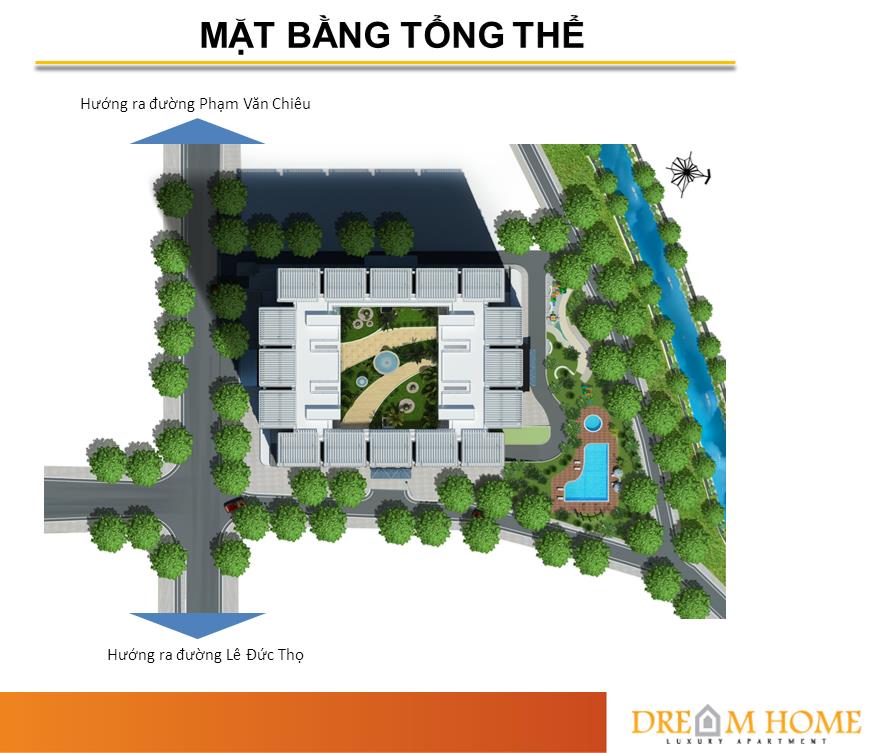 MẶT BẰNG TỔNG THỂ

Hướng ra đường Phạm Văn Chiêu

Hướng ra đường Lê Đức Thọ

DREAM HOME
LUXURY APARTMENT